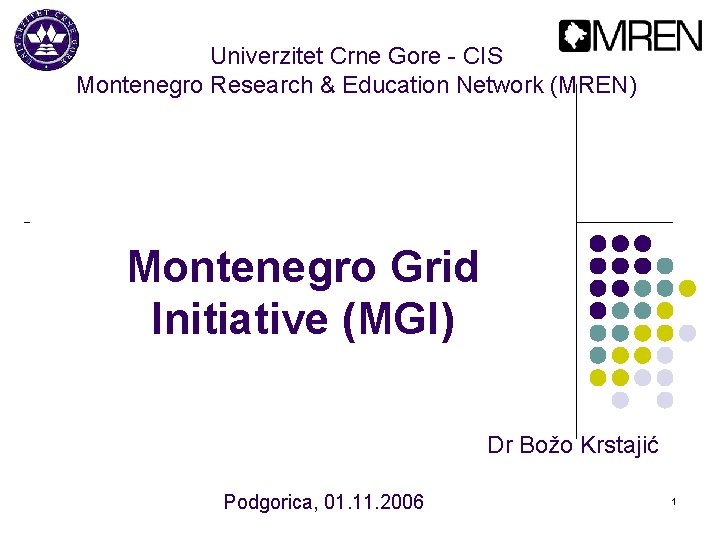 UNIVERZITET CRNE GORE

MREN

Univerzitet Crne Gore - CIS
Montenegro Research & Education Network (MREN)

Montenegro Grid Initiative (MGI)

Dr Božo Krstajić

Podgorica, 01.11.2006

1